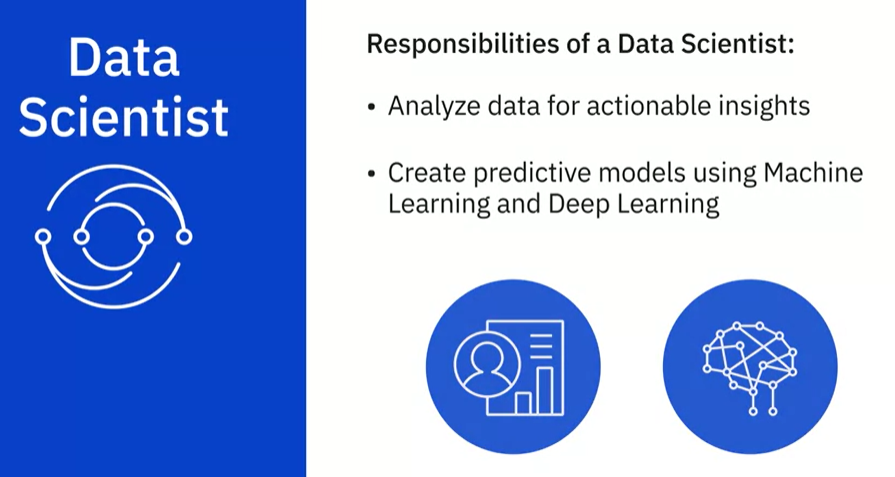 Data Scientist

Responsibilities of a Data Scientist:

• Analyze data for actionable insights

• Create predictive models using Machine Learning and Deep Learning